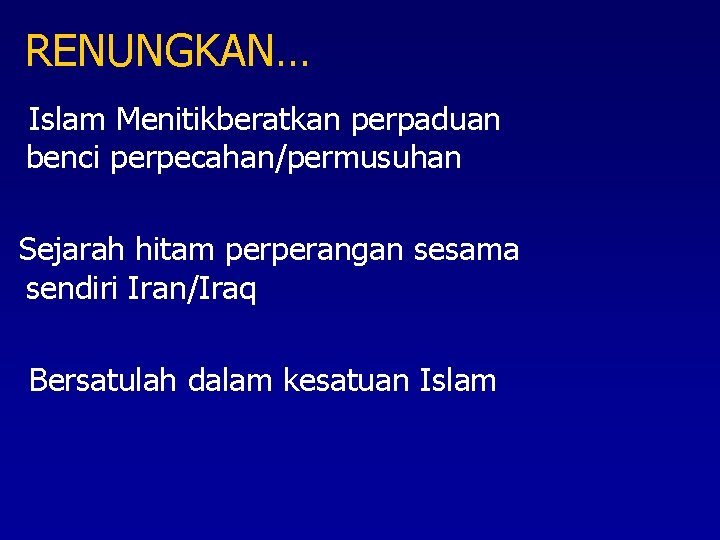 RENUNGKAN…

Islam Menitikberatkan perpaduan benci perpecahan/permusuhan

Sejarah hitam perperangan sesama sendiri Iran/Iraq

Bersatulah dalam kesatuan Islam